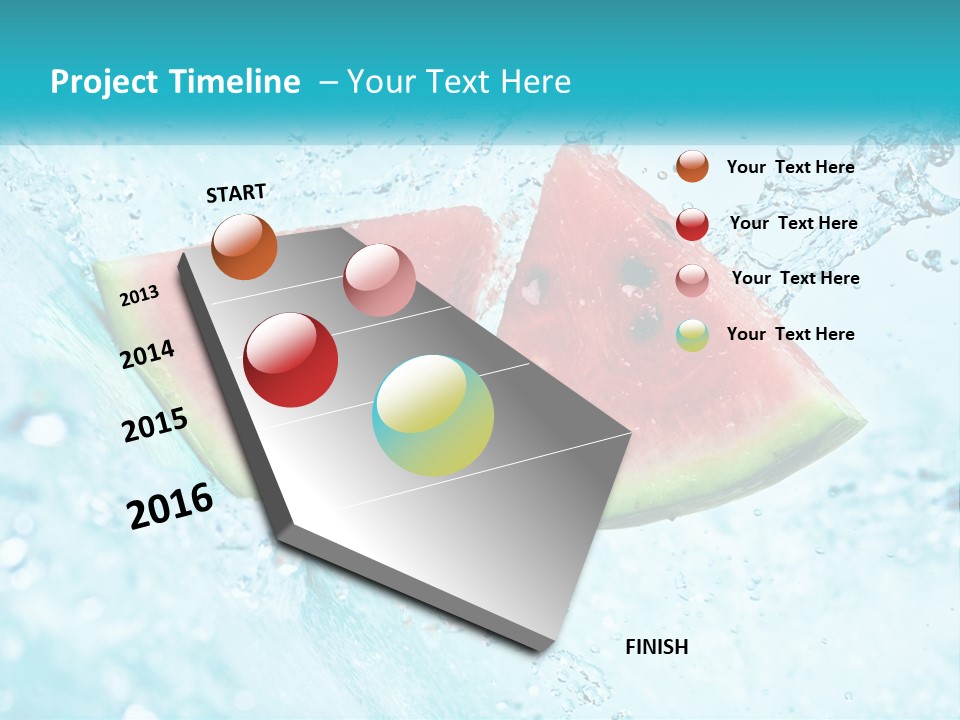 Project Timeline – Your Text Here

START

2013

2014

2015

2016

FINISH

Your Text Here

Your Text Here

Your Text Here

Your Text Here